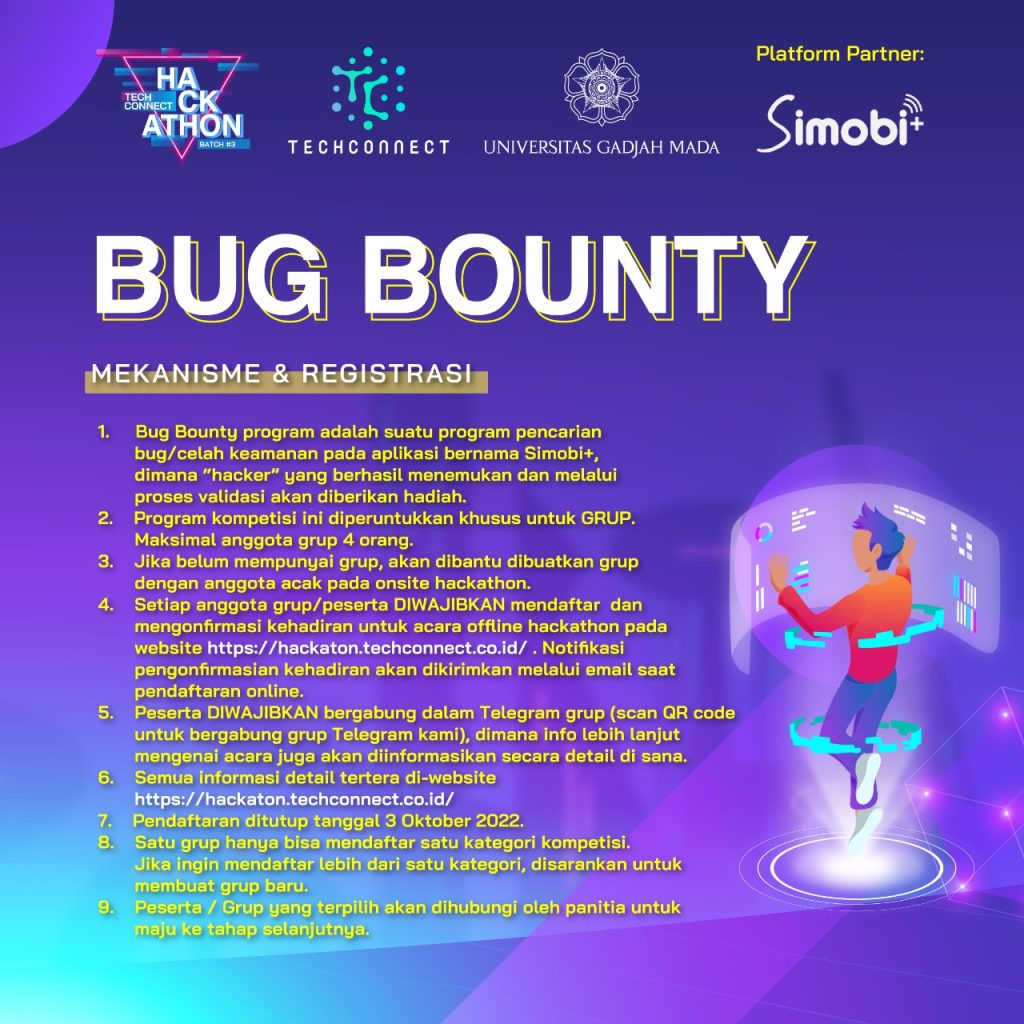 TECH CONNECT HACKATHON BATCH #3

TECHCONNECT

UNIVERSITAS GADJAH MADA

Platform Partner:

Simobi+

BUG BOUNTY

MEKANISME & REGISTRASI

1. Bug Bounty program adalah suatu program pencarian bug/celah keamanan pada aplikasi bernama Simobi+, dimana "hacker" yang berhasil menemukan dan melalui proses validasi akan diberikan hadiah.
2. Program kompetisi ini diperuntukkan khusus untuk GRUP. Maksimal anggota grup 4 orang.
3. Jika belum mempunyai grup, akan dibantu dibuatkan grup dengan anggota acak pada onsite hackathon.
4. Setiap anggota grup/peserta DIWAJIBKAN mendaftar dan mengonfirmasi kehadiran untuk acara offline hackathon pada website https://hackaton.techconnect.co.id/ . Notifikasi pengonfirmasian kehadiran akan dikirimkan melalui email saat pendaftaran online.
5. Peserta DIWAJIBKAN bergabung dalam Telegram grup (scan QR code untuk bergabung grup Telegram kami), dimana info lebih lanjut mengenai acara juga akan diinformasikan secara detail di sana.
6. Semua informasi detail tertera di-website https://hackaton.techconnect.co.id/
7. Pendaftaran ditutup tanggal 3 Oktober 2022.
8. Satu grup hanya bisa mendaftar satu kategori kompetisi. Jika ingin mendaftar lebih dari satu kategori, disarankan untuk membuat grup baru.
9. Peserta / Grup yang terpilih akan dihubungi oleh panitia untuk maju ke tahap selanjutnya.